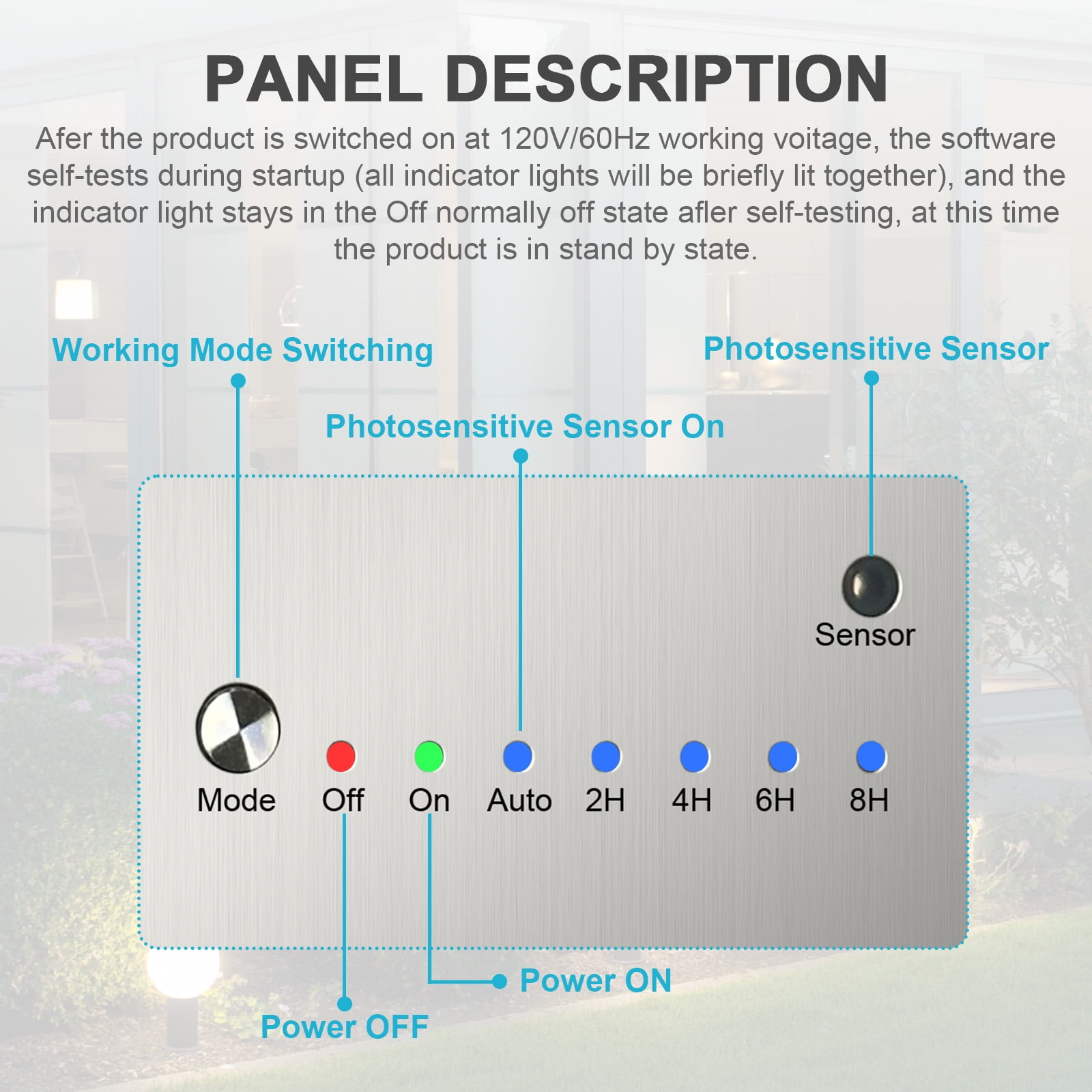 PANEL DESCRIPTION

Afer the product is switched on at 120V/60Hz working voitage, the software self-tests during startup (all indicator lights will be briefly lit together), and the indicator light stays in the Off normally off state afler self-testing, at this time the product is in stand by state.

Working Mode Switching

Photosensitive Sensor

Photosensitive Sensor On

Sensor

Mode Off On Auto 2H 4H 6H 8H

Power ON

Power OFF